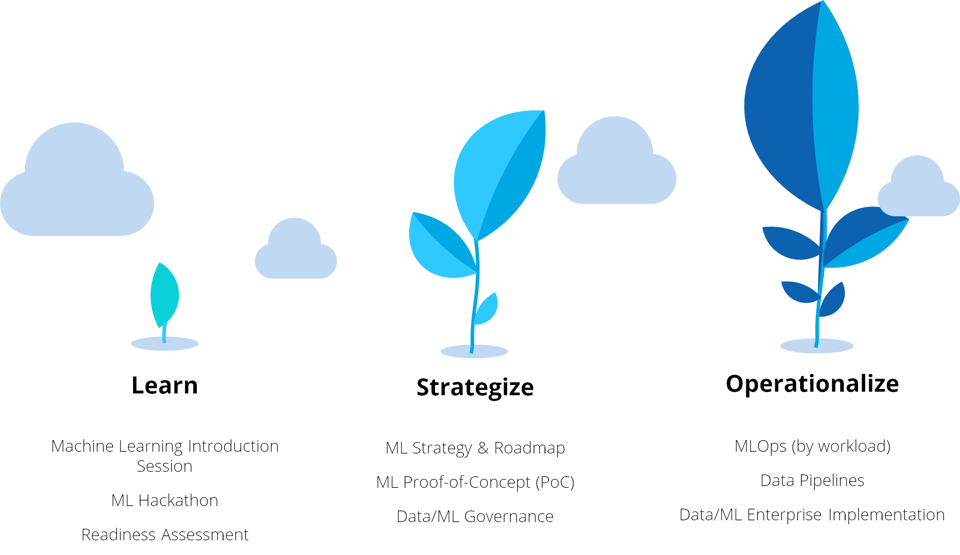 Learn

Machine Learning Introduction Session

ML Hackathon

Readiness Assessment

Strategize

ML Strategy & Roadmap

ML Proof-of-Concept (PoC)

Data/ML Governance

Operationalize

MLOps (by workload)

Data Pipelines

Data/ML Enterprise Implementation